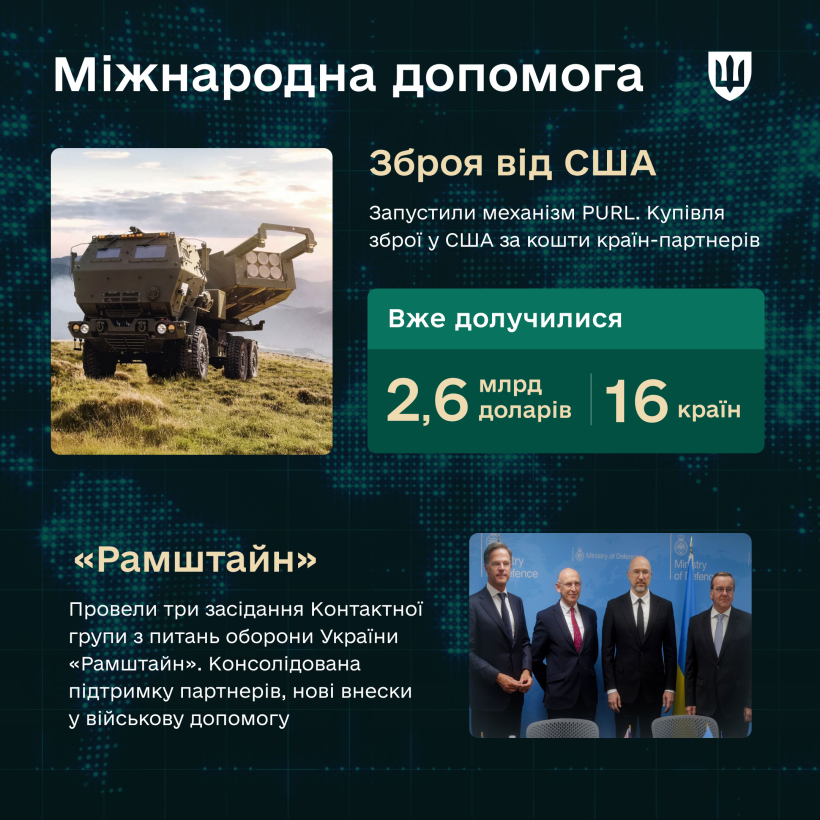 Міжнародна допомога

Зброя від США

Запустили механізм PURL. Купівля зброї у США за кошти країн-партнерів

Вже долучилися

2,6 млрд доларів

16 країн

«Рамштайн»

Провели три засідання Контактної групи з питань оборони України «Рамштайн». Консолідована підтримку партнерів, нові внески у військову допомогу

Ministry of Defence

Ministry of Defence

Ministry of Defence